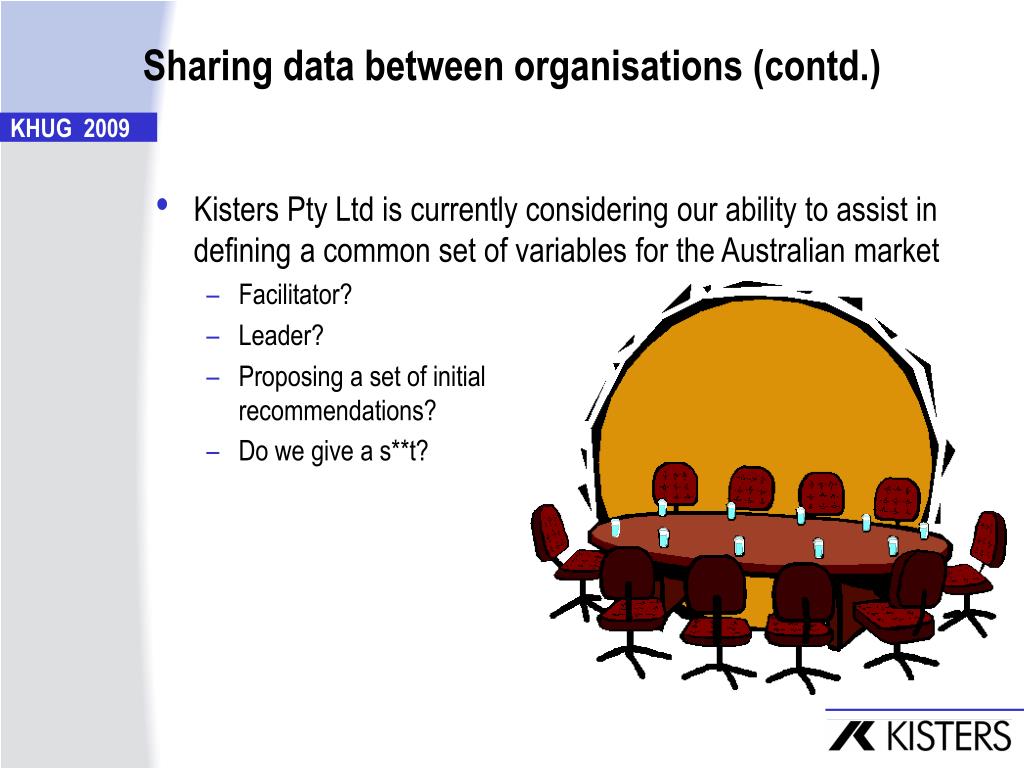 Sharing data between organisations (contd.)

KHUG 2009

• Kisters Pty Ltd is currently considering our ability to assist in defining a common set of variables for the Australian market
– Facilitator?
– Leader?
– Proposing a set of initial recommendations?
– Do we give a s**t?

KISTERS